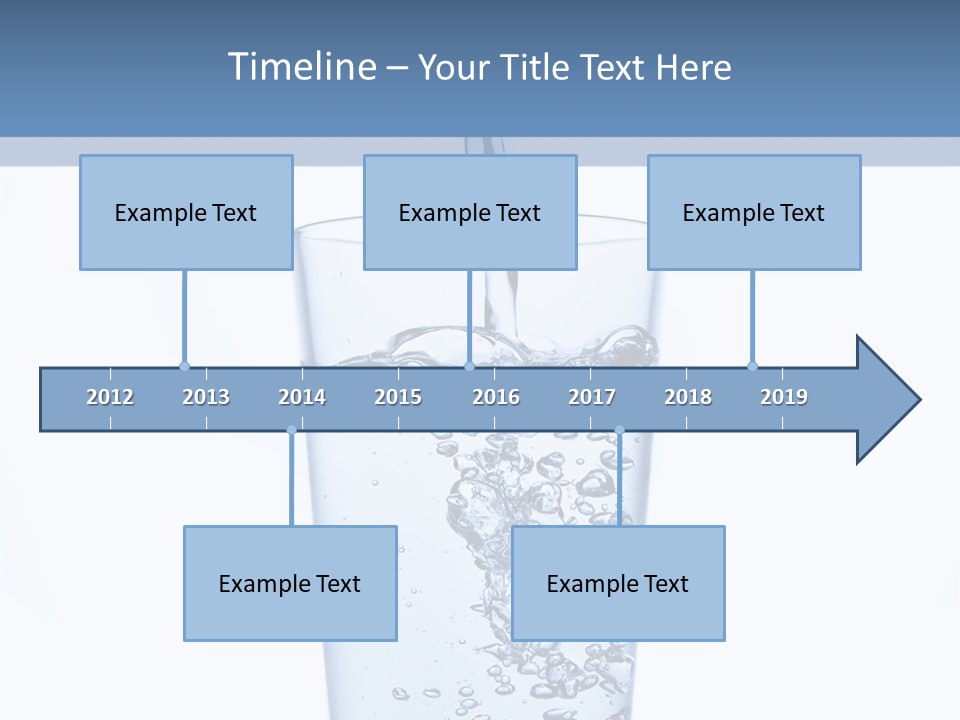 Timeline – Your Title Text Here

Example Text

Example Text

Example Text

2012 2013 2014 2015 2016 2017 2018 2019

Example Text

Example Text